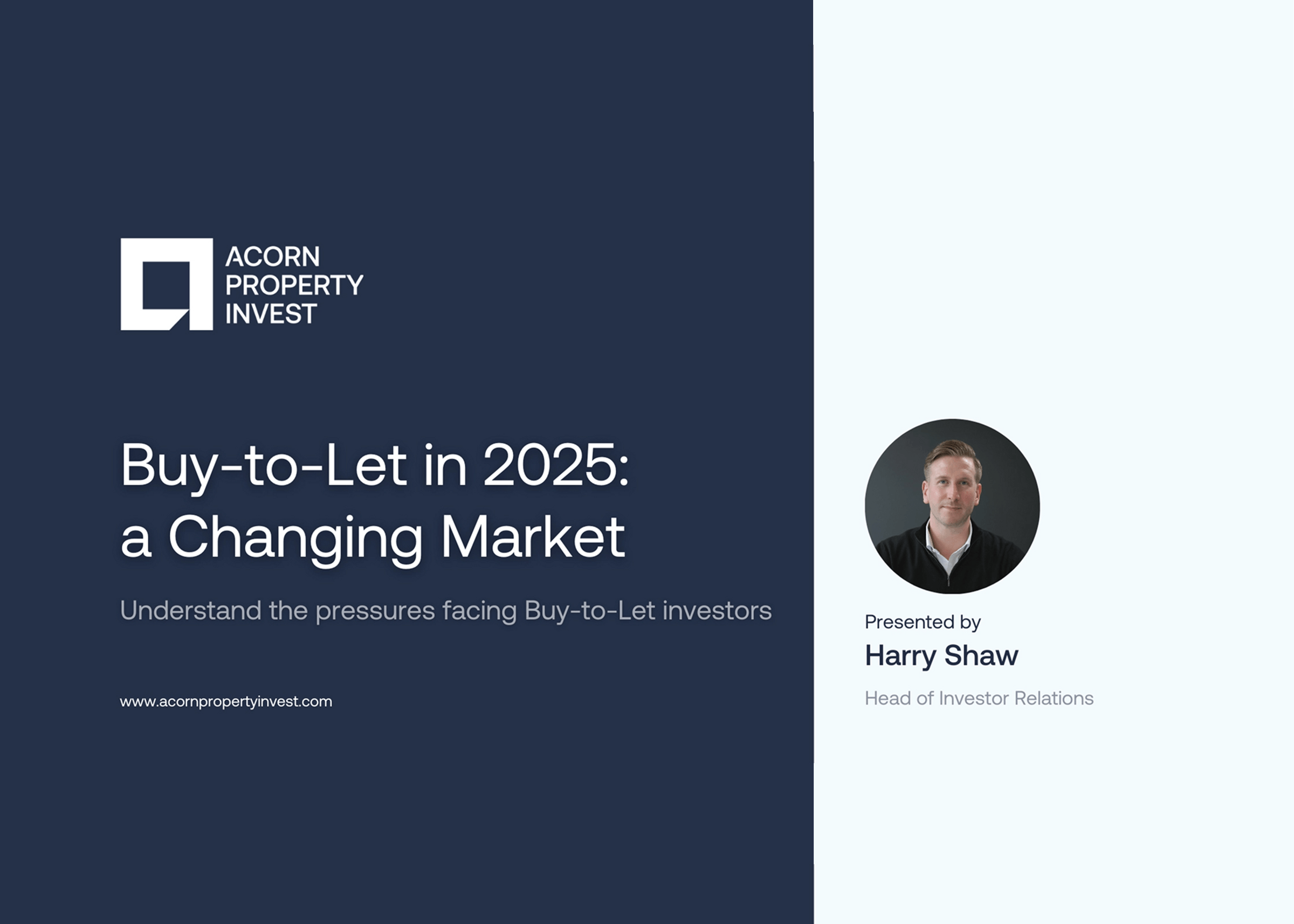 ACORN PROPERTY INVEST

Buy-to-Let in 2025: a Changing Market

Understand the pressures facing Buy-to-Let investors

www.acornpropertyinvest.com

Presented by

Harry Shaw

Head of Investor Relations